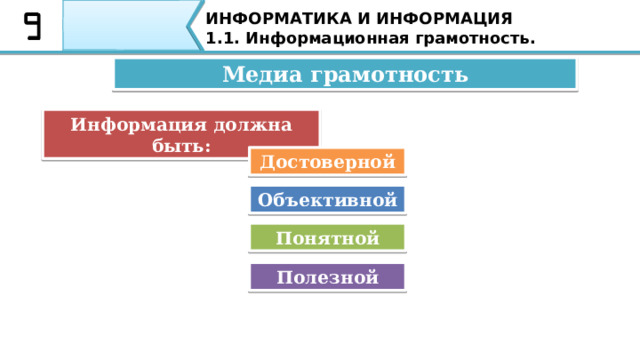 9

ИНФОРМАТИКА И ИНФОРМАЦИЯ
1.1. Информационная грамотность.

Медиа грамотность

Информация должна быть:

Достоверной

Объективной

Понятной

Полезной